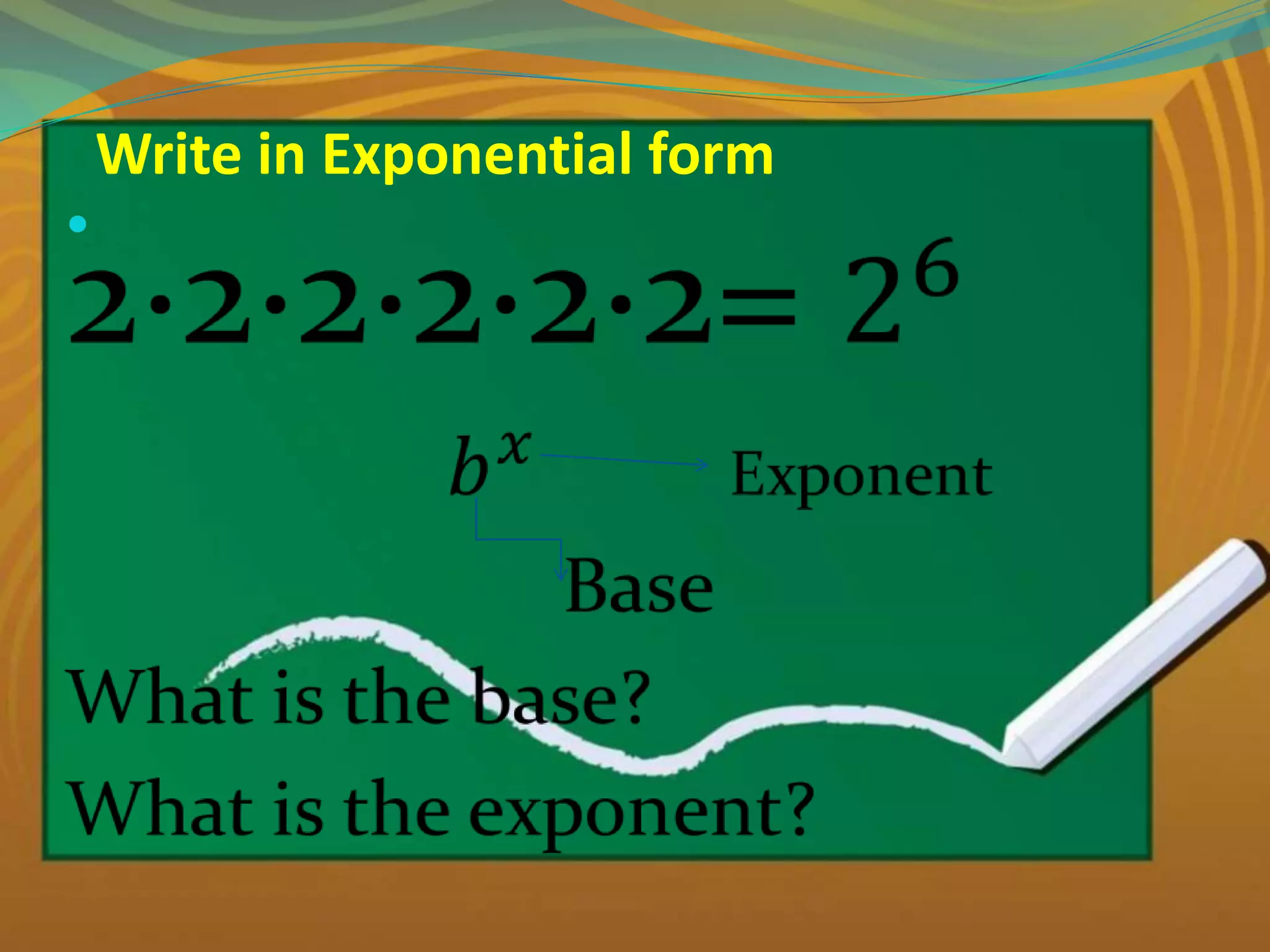 Write in Exponential form

$2 \cdot 2 \cdot 2 \cdot 2 \cdot 2 \cdot 2 = 2^6$

$b^x$ Exponent

Base

What is the base?

What is the exponent?